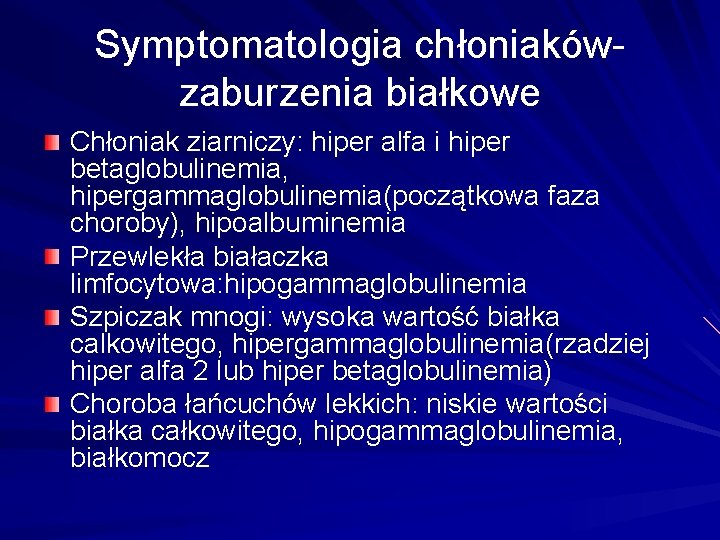 Symptomatologia chłoniaków-zaburzenia białkowe

Chłoniak ziarniczy: hiper alfa i hiper betaglobulinemia, hipergammaglobulinemia(początkowa faza choroby), hipoalbuminemia

Przewlekła białaczka limfocytowa:hipogammaglobulinemia

Szpiczak mnogi: wysoka wartość białka calkowitego, hipergammaglobulinemia(rzadziej hiper alfa 2 lub hiper betaglobulinemia)

Choroba łańcuchów lekkich: niskie wartości białka całkowitego, hipogammaglobulinemia, białkomocz